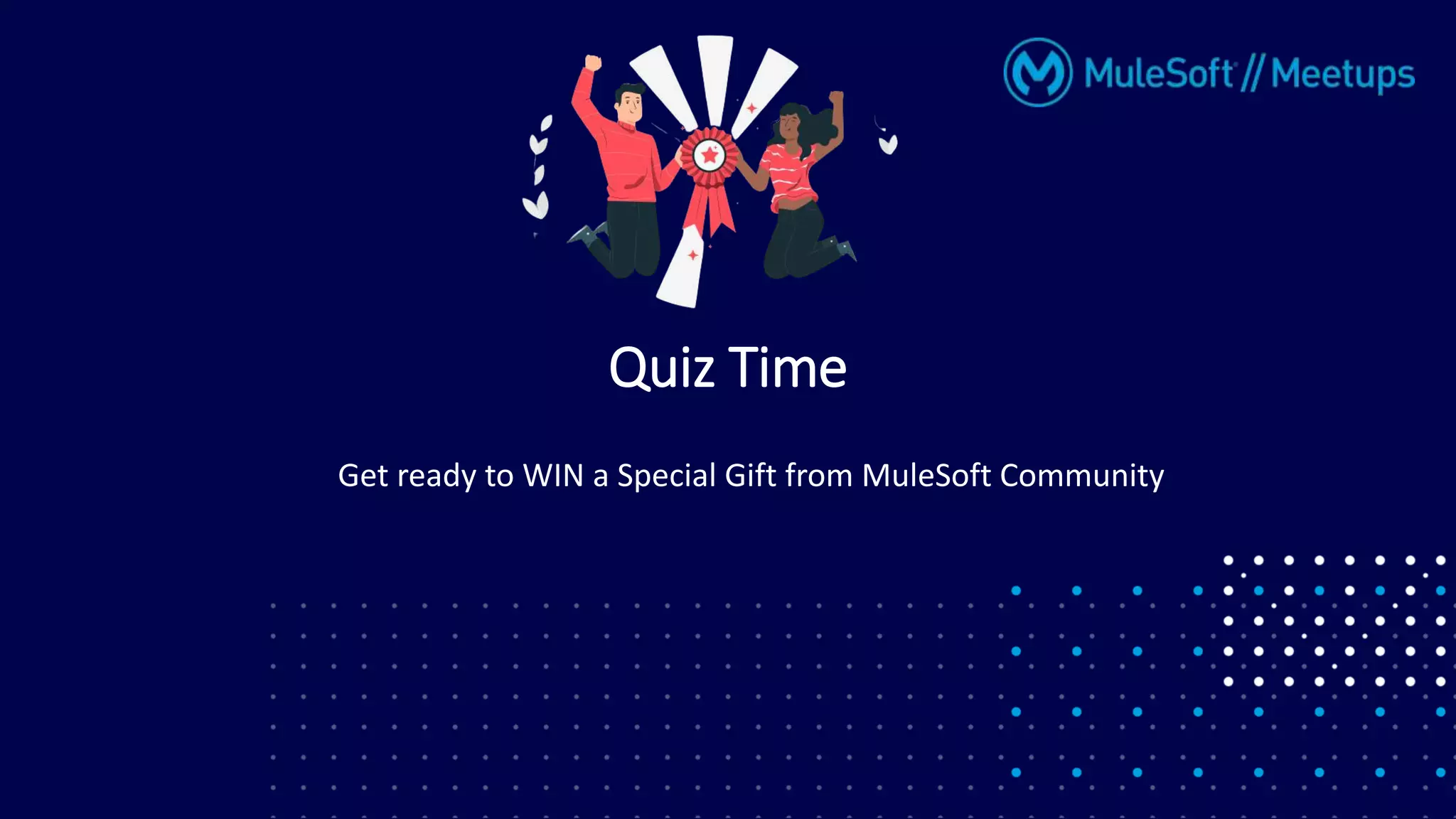 MuleSoft // Meetups

Quiz Time

Get ready to WIN a Special Gift from MuleSoft Community